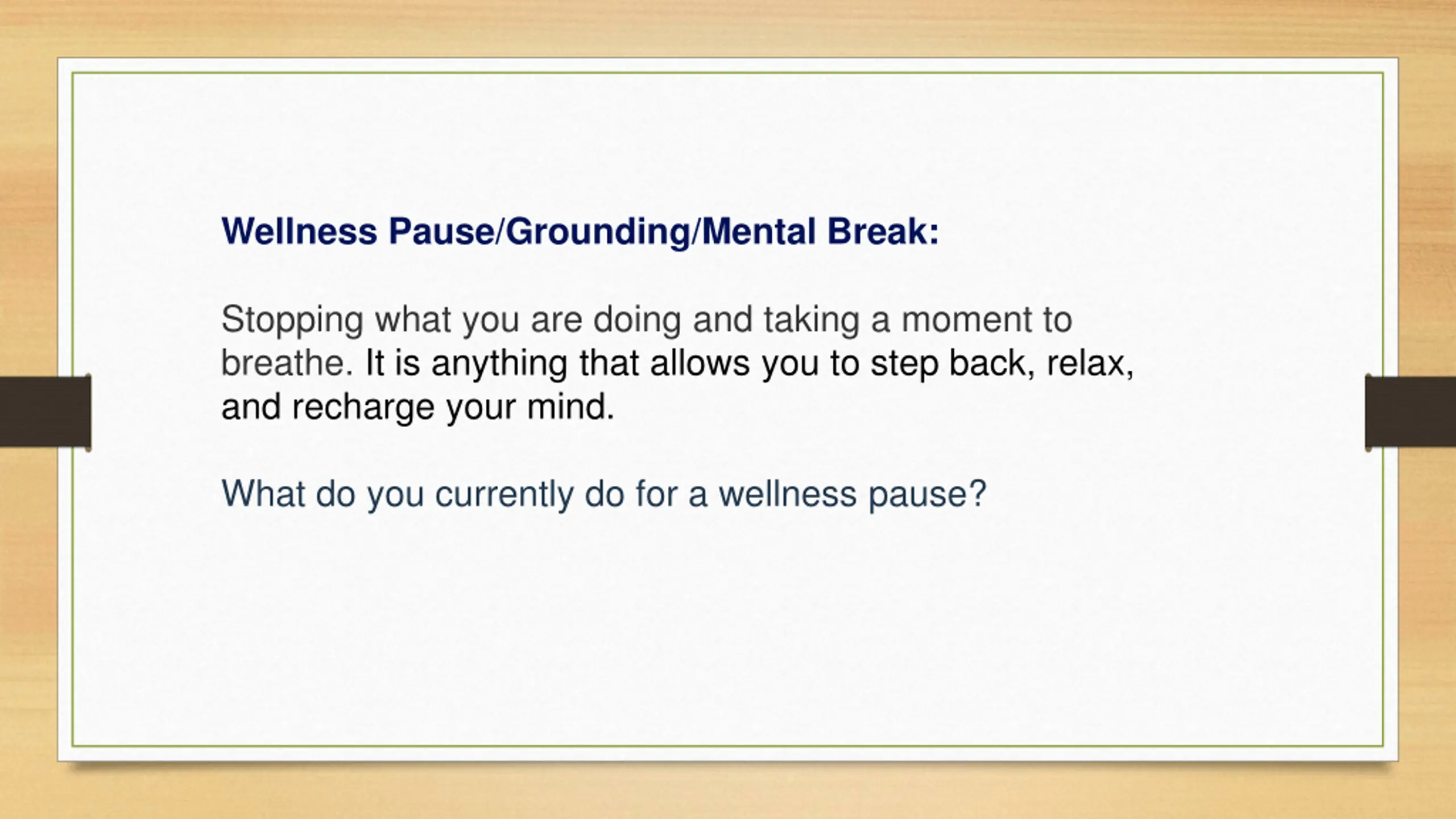 Wellness Pause/Grounding/Mental Break:

Stopping what you are doing and taking a moment to breathe. It is anything that allows you to step back, relax, and recharge your mind.

What do you currently do for a wellness pause?